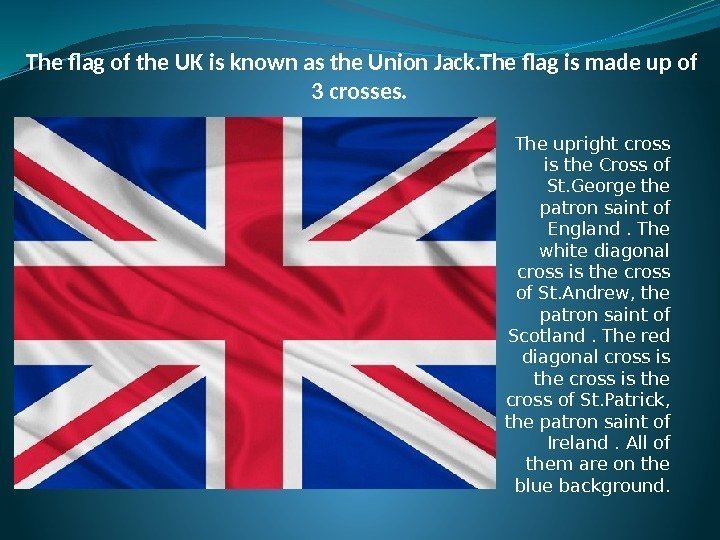 The flag of the UK is known as the Union Jack.The flag is made up of 3 crosses.

The upright cross is the Cross of St.George the patron saint of England . The white diagonal cross is the cross of St.Andrew, the patron saint of Scotland . The red diagonal cross is the cross is the cross of St.Patrick, the patron saint of Ireland . All of them are on the blue background.